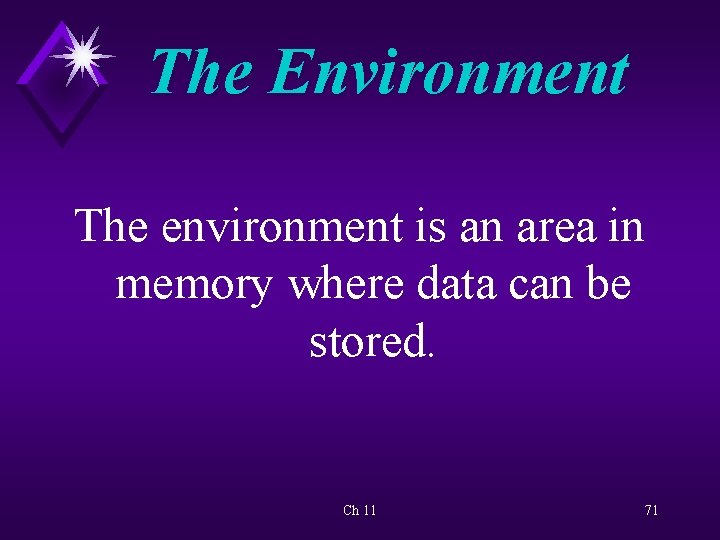 The Environment

The environment is an area in memory where data can be stored.

Ch 11

71